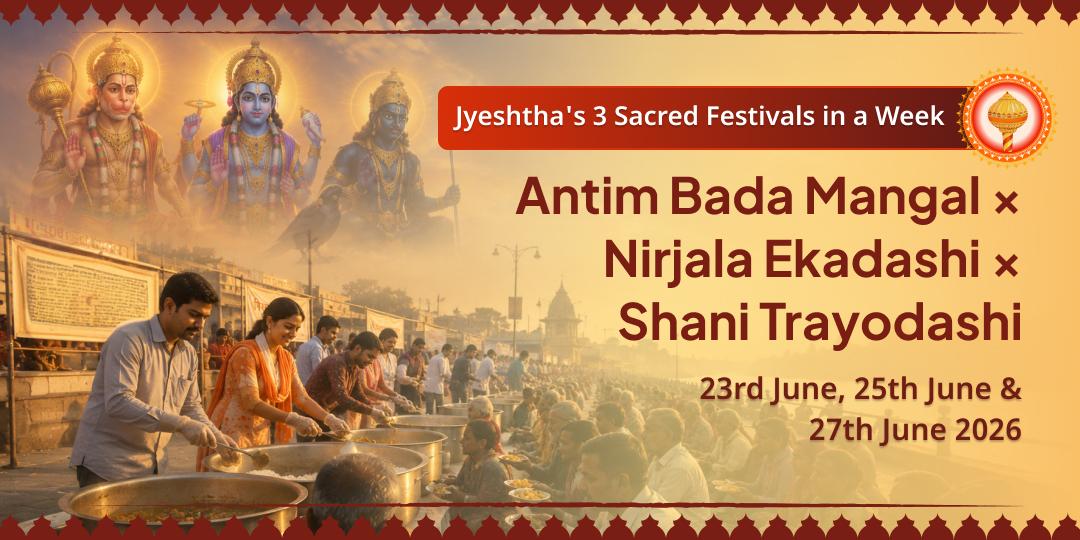 Jyeshtha's 3 Sacred Festivals in a Week

Antim Bada Mangal ×
Nirjala Ekadashi ×
Shani Trayodashi

23rd June, 25th June &
27th June 2026